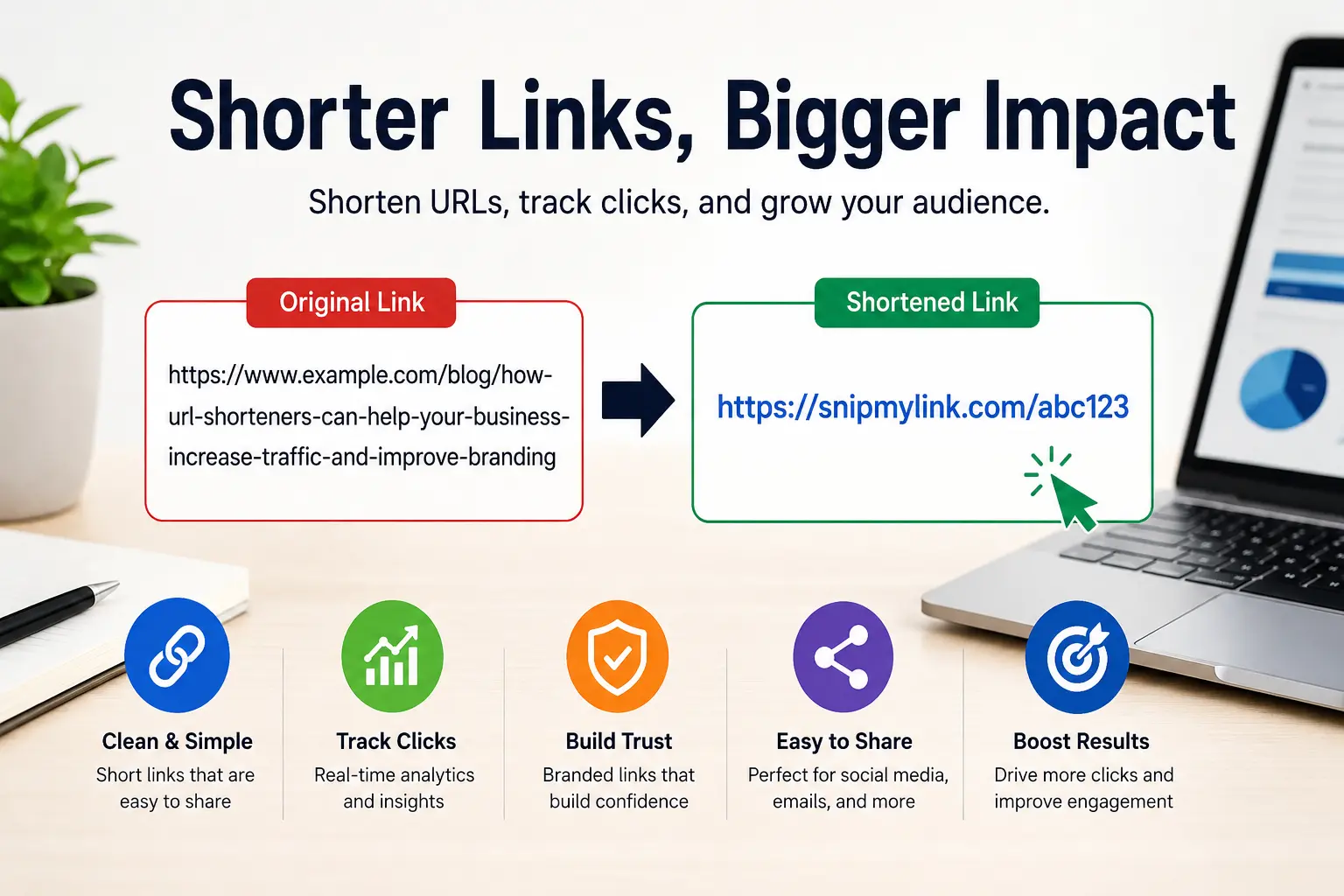 Shorter Links, Bigger Impact

Shorten URLs, track clicks, and grow your audience.

Original Link

https://www.example.com/blog/how-url-shorteners-can-help-your-business-increase-traffic-and-improve-branding

Shortened Link

https://snipmylink.com/abc123

Clean & Simple
Short links that are easy to share

Track Clicks
Real-time analytics and insights

Build Trust
Branded links that build confidence

Easy to Share
Perfect for social media, emails, and more

Boost Results
Drive more clicks and improve engagement